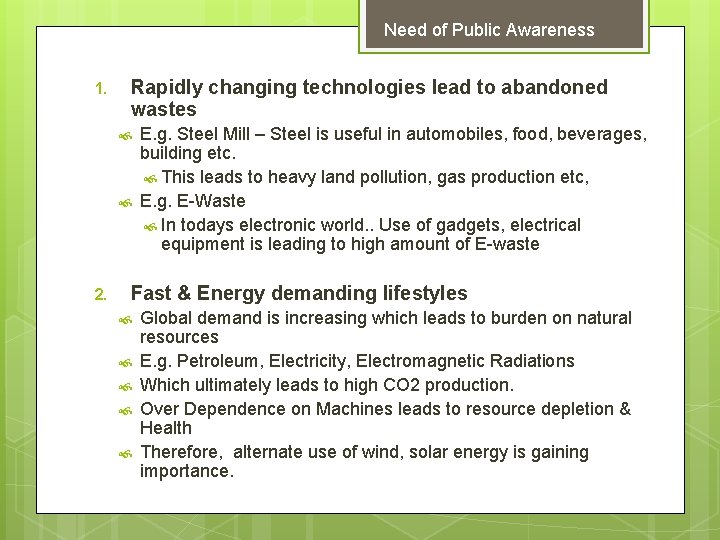 Need of Public Awareness

1. Rapidly changing technologies lead to abandoned wastes

E.g. Steel Mill – Steel is useful in automobiles, food, beverages, building etc.

This leads to heavy land pollution, gas production etc,

E.g. E-Waste

In todays electronic world.. Use of gadgets, electrical equipment is leading to high amount of E-waste

2. Fast & Energy demanding lifestyles

Global demand is increasing which leads to burden on natural resources

E.g. Petroleum, Electricity, Electromagnetic Radiations

Which ultimately leads to high CO2 production.

Over Dependence on Machines leads to resource depletion & Health

Therefore, alternate use of wind, solar energy is gaining importance.